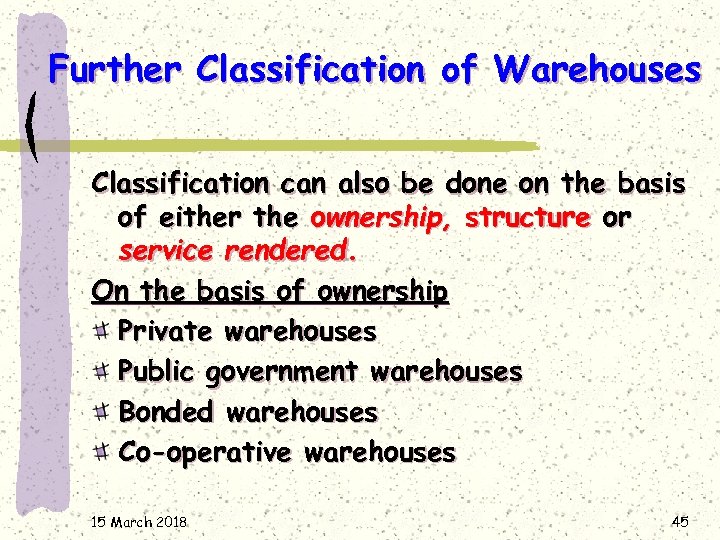 Further Classification of Warehouses

Classification can also be done on the basis of either the ownership, structure or service rendered.

On the basis of ownership

Private warehouses

Public government warehouses

Bonded warehouses

Co-operative warehouses

15 March 2018

45